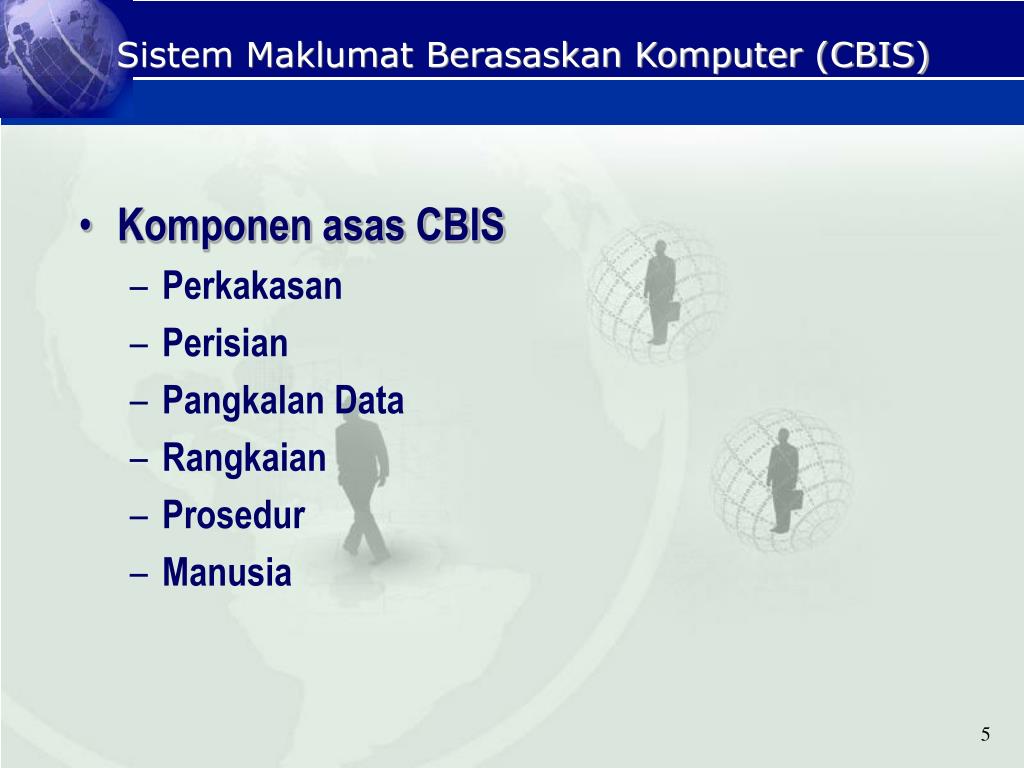 Sistem Maklumat Berasaskan Komputer (CBIS)

• Komponen asas CBIS
– Perkakasan
– Perisian
– Pangkalan Data
– Rangkaian
– Prosedur
– Manusia

5